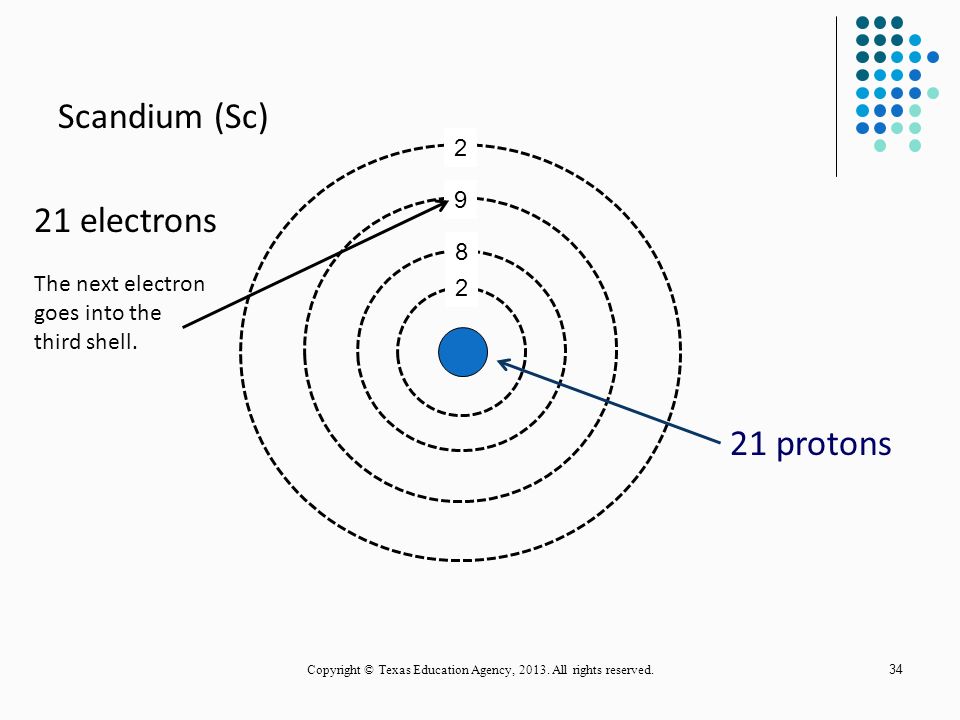 Scandium (Sc)

21 electrons

The next electron goes into the third shell.

2

9

8

2

21 protons

Copyright © Texas Education Agency, 2013. All rights reserved.

34